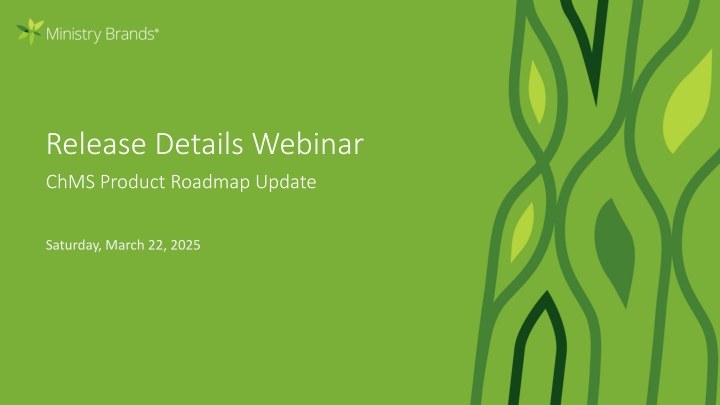 Ministry Brands®

Release Details Webinar

ChMS Product Roadmap Update

Saturday, March 22, 2025